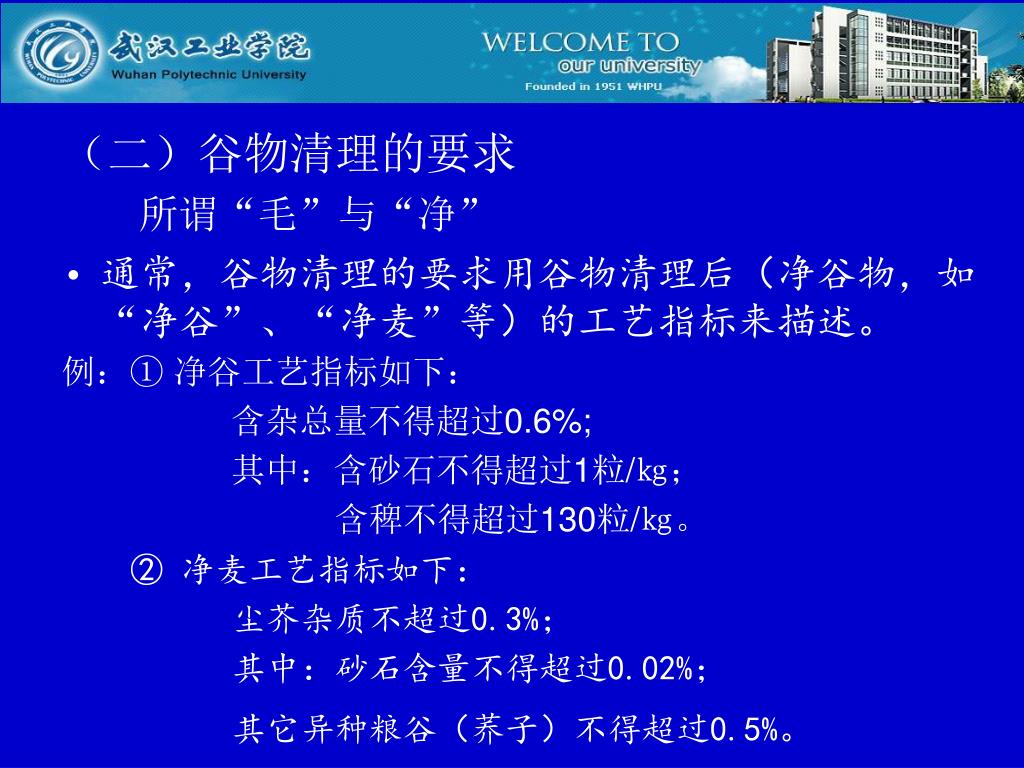 武汉工业学院
Wuhan Polytechnic University

WELCOME TO
our university
Founded in 1951 WHPU

（二）谷物清理的要求

所谓“毛”与“净”

• 通常，谷物清理的要求用谷物清理后（净谷物，如“净谷”、“净麦”等）的工艺指标来描述。

例：① 净谷工艺指标如下：

含杂总量不得超过0.6%;

其中：含砂石不得超过1粒/kg；

含稗不得超过130粒/kg。

② 净麦工艺指标如下：

尘芥杂质不超过0.3%；

其中：砂石含量不得超过0.02%；

其它异种粮谷（荞子）不得超过0.5%。